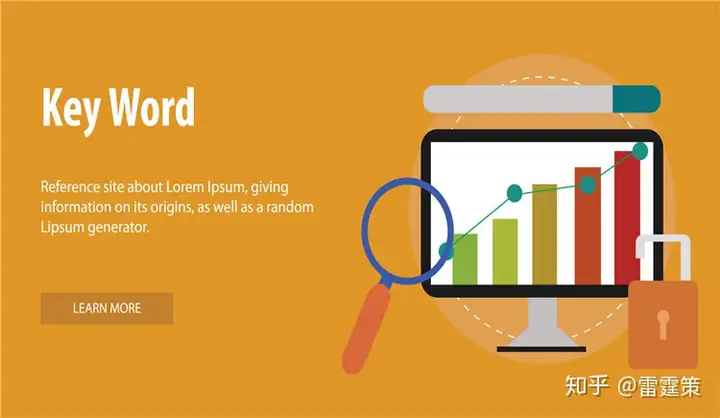 Key Word

Reference site about Lorem Ipsum, giving information on its origins, as well as a random Lipsum generator.

LEARN MORE

知乎 @雷霆策